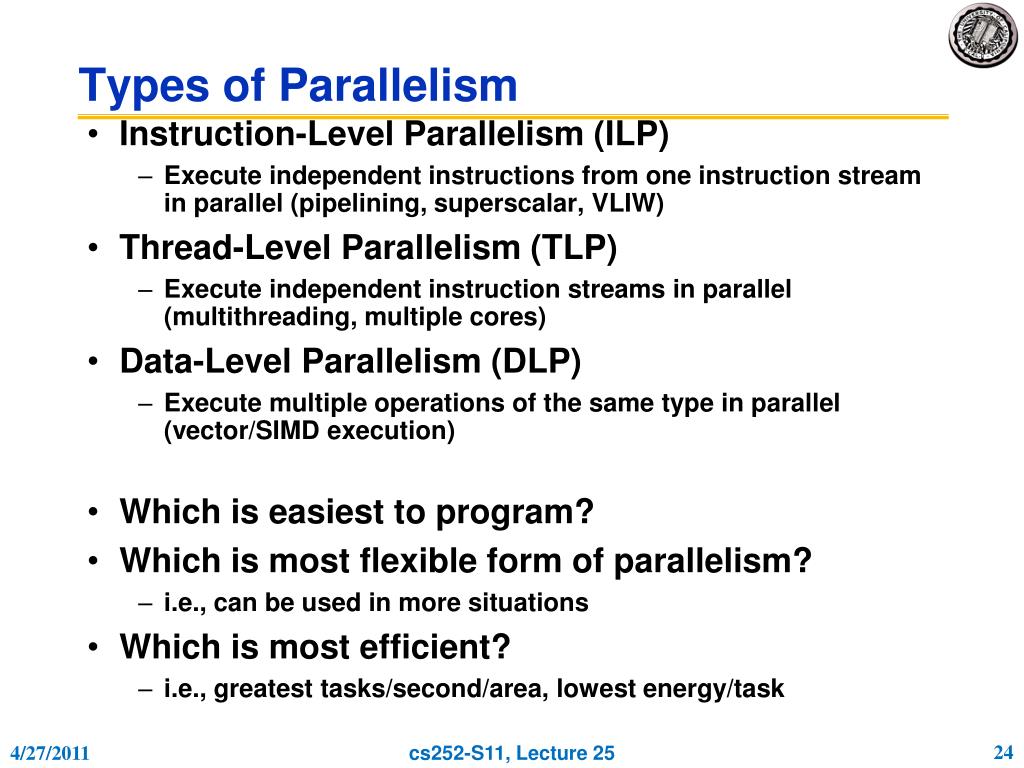 Types of Parallelism

• Instruction-Level Parallelism (ILP)
– Execute independent instructions from one instruction stream in parallel (pipelining, superscalar, VLIW)

• Thread-Level Parallelism (TLP)
– Execute independent instruction streams in parallel (multithreading, multiple cores)

• Data-Level Parallelism (DLP)
– Execute multiple operations of the same type in parallel (vector/SIMD execution)

• Which is easiest to program?

• Which is most flexible form of parallelism?
– i.e., can be used in more situations

• Which is most efficient?
– i.e., greatest tasks/second/area, lowest energy/task

4/27/2011

cs252-S11, Lecture 25

24